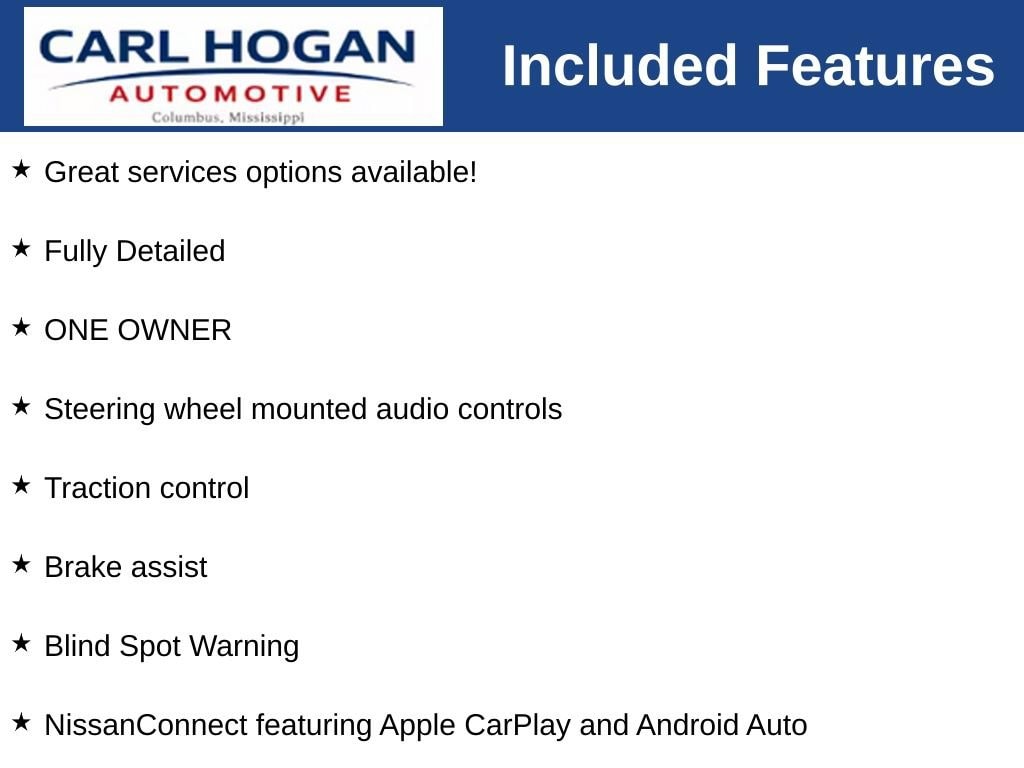 CARL HOGAN
AUTOMOTIVE
Columbus, Mississippi

Included Features

★ Great services options available!

★ Fully Detailed

★ ONE OWNER

★ Steering wheel mounted audio controls

★ Traction control

★ Brake assist

★ Blind Spot Warning

★ NissanConnect featuring Apple CarPlay and Android Auto